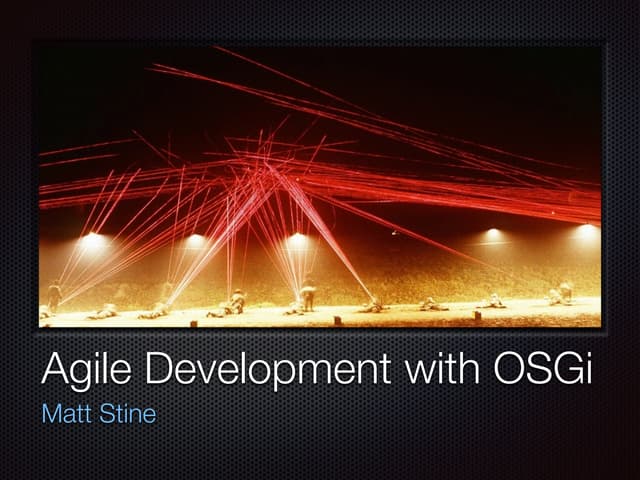 Agile Development with OSGi

Matt Stine